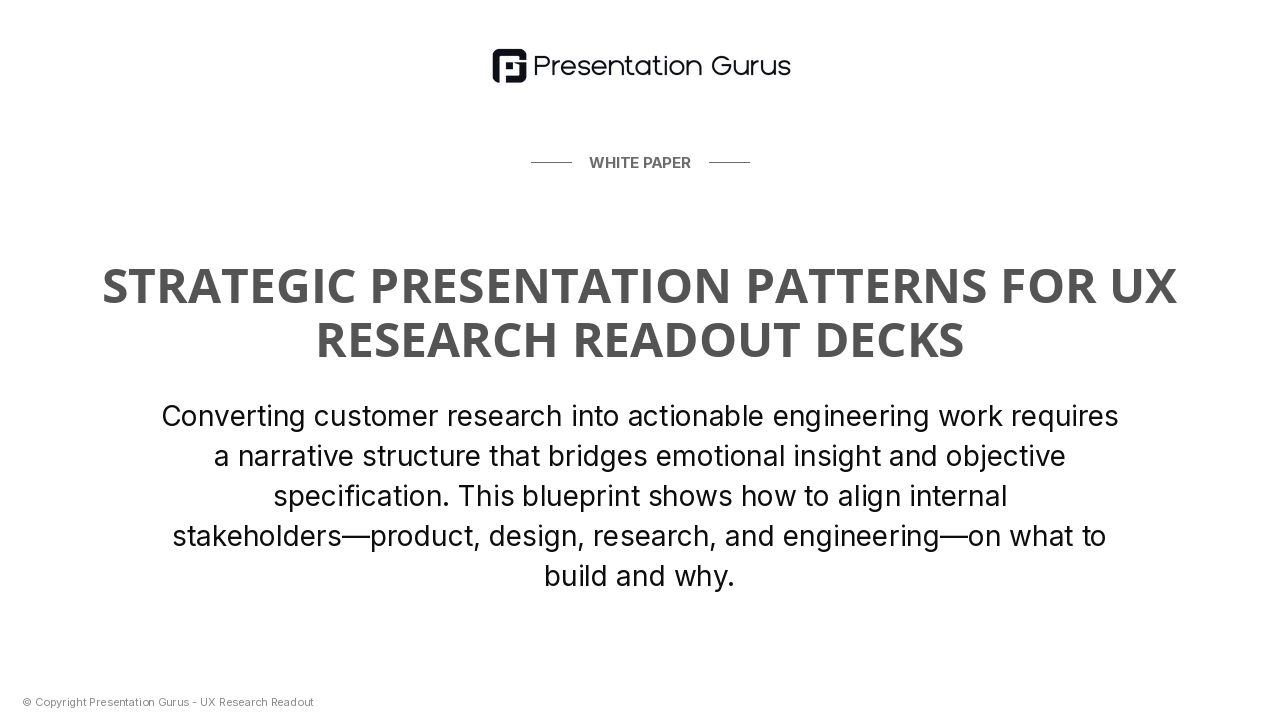 Presentation Gurus

WHITE PAPER

STRATEGIC PRESENTATION PATTERNS FOR UX RESEARCH READOUT DECKS

Converting customer research into actionable engineering work requires a narrative structure that bridges emotional insight and objective specification. This blueprint shows how to align internal stakeholders—product, design, research, and engineering—on what to build and why.

© Copyright Presentation Gurus - UX Research Readout